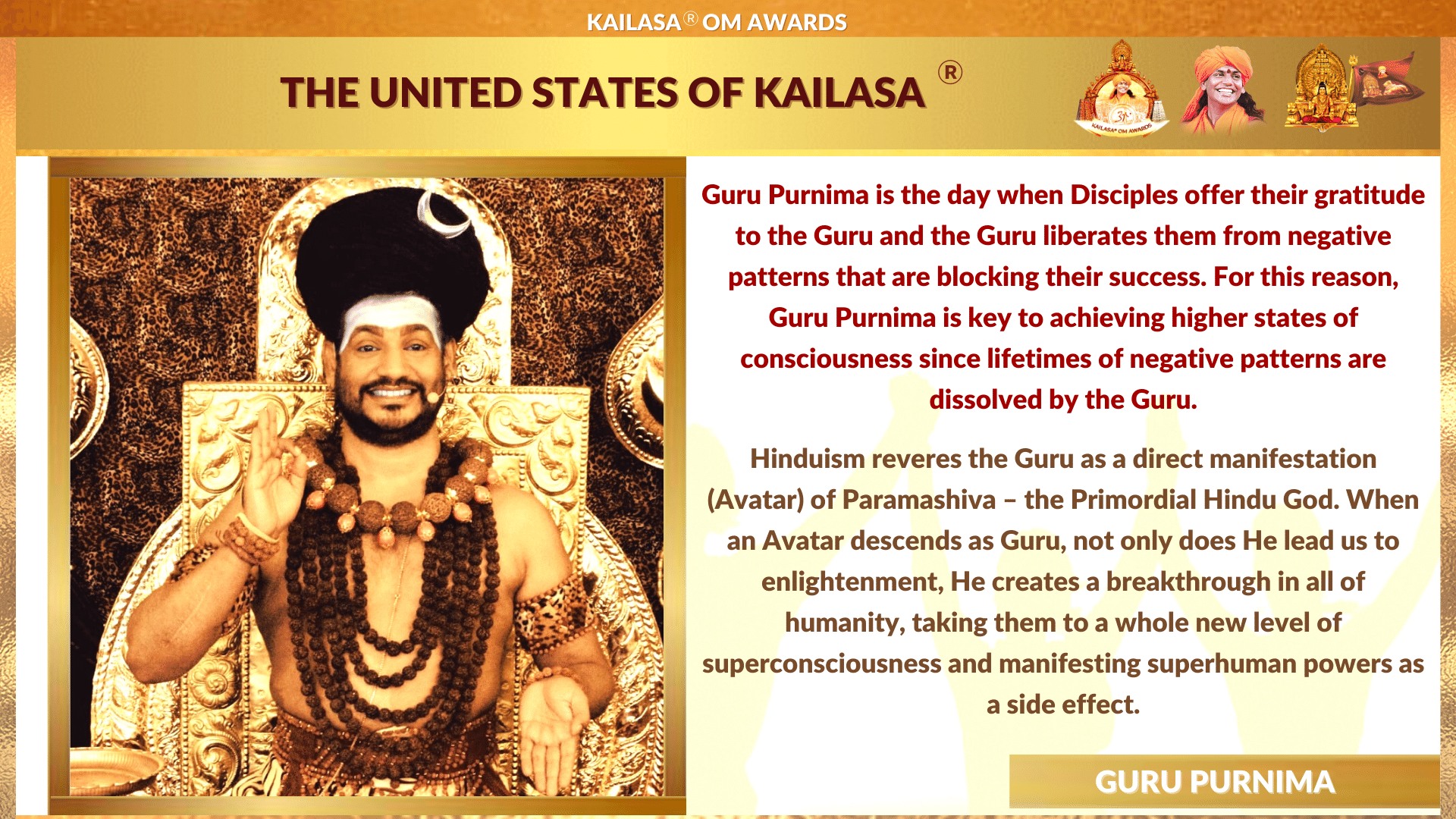 KAILASA® OM AWARDS

THE UNITED STATES OF KAILASA ®

KAILASA® OM AWARDS

Guru Purnima is the day when Disciples offer their gratitude to the Guru and the Guru liberates them from negative patterns that are blocking their success. For this reason, Guru Purnima is key to achieving higher states of consciousness since lifetimes of negative patterns are dissolved by the Guru.

Hinduism reveres the Guru as a direct manifestation (Avatar) of Paramashiva – the Primordial Hindu God. When an Avatar descends as Guru, not only does He lead us to enlightenment, He creates a breakthrough in all of humanity, taking them to a whole new level of superconsciousness and manifesting superhuman powers as a side effect.

GURU PURNIMA